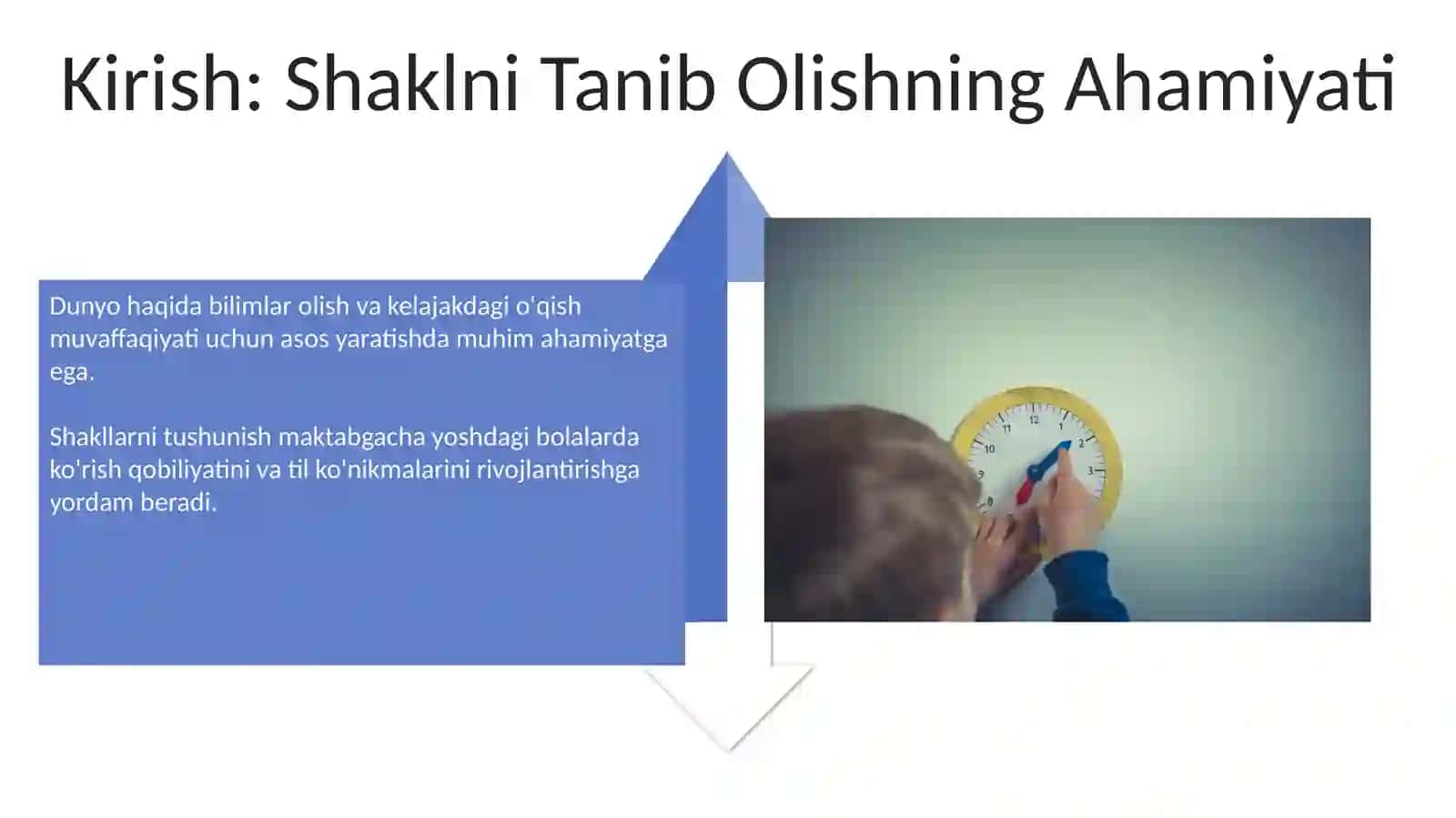 Kirish: Shaklni Tanib Olishning Ahamiyati

Dunyo haqida bilimlar olish va kelajakdagi o'qish muvaffaqiyati uchun asos yaratishda muhim ahamiyatga ega.

Shakllarni tushunish maktabgacha yoshdagi bolalarda ko'rish qobiliyatini va til ko'nikmalarini rivojlantirishga yordam beradi.

11 12 1 2 3 10 9 8